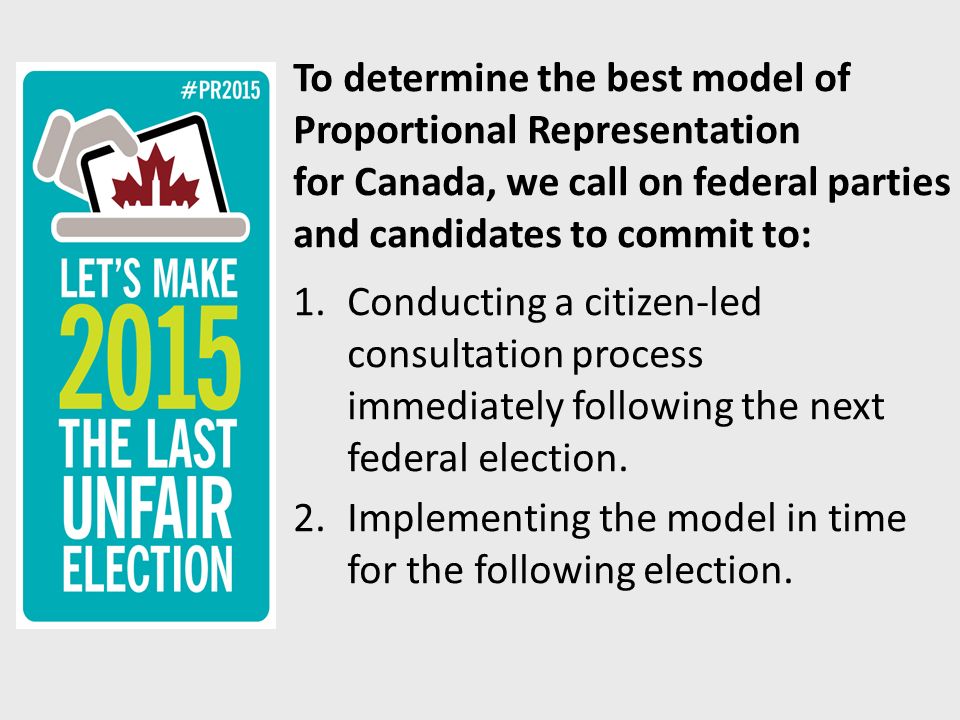 #PR2015

LET'S MAKE 2015 THE LAST UNFAIR ELECTION

To determine the best model of Proportional Representation for Canada, we call on federal parties and candidates to commit to:

1. Conducting a citizen-led consultation process immediately following the next federal election.
2. Implementing the model in time for the following election.